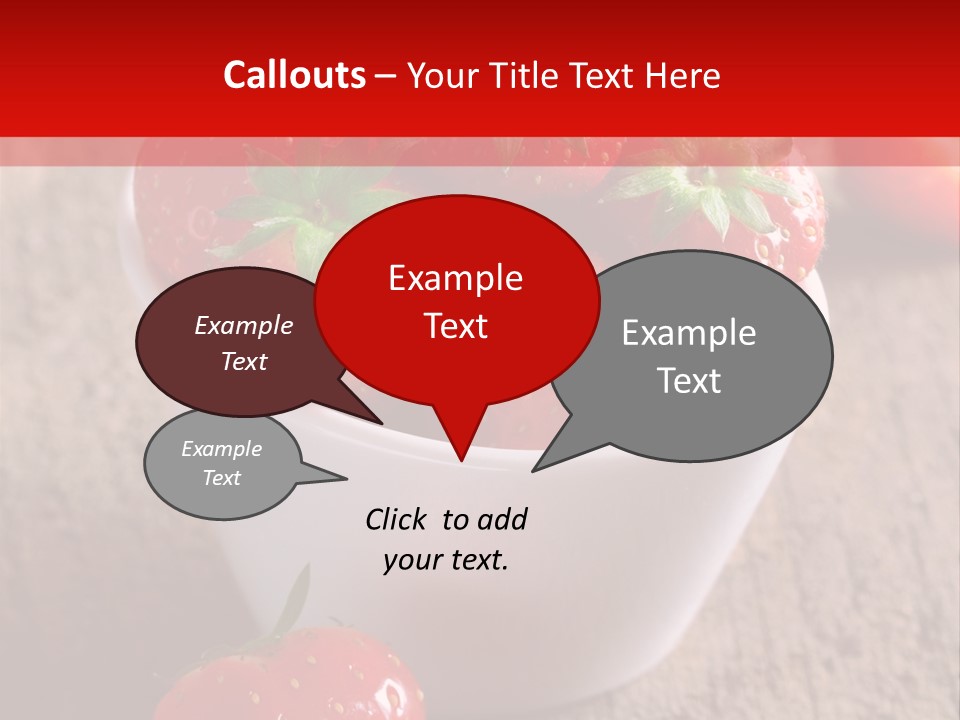 Callouts – Your Title Text Here

Example Text

Example Text

Example Text

Example Text

Click to add your text.